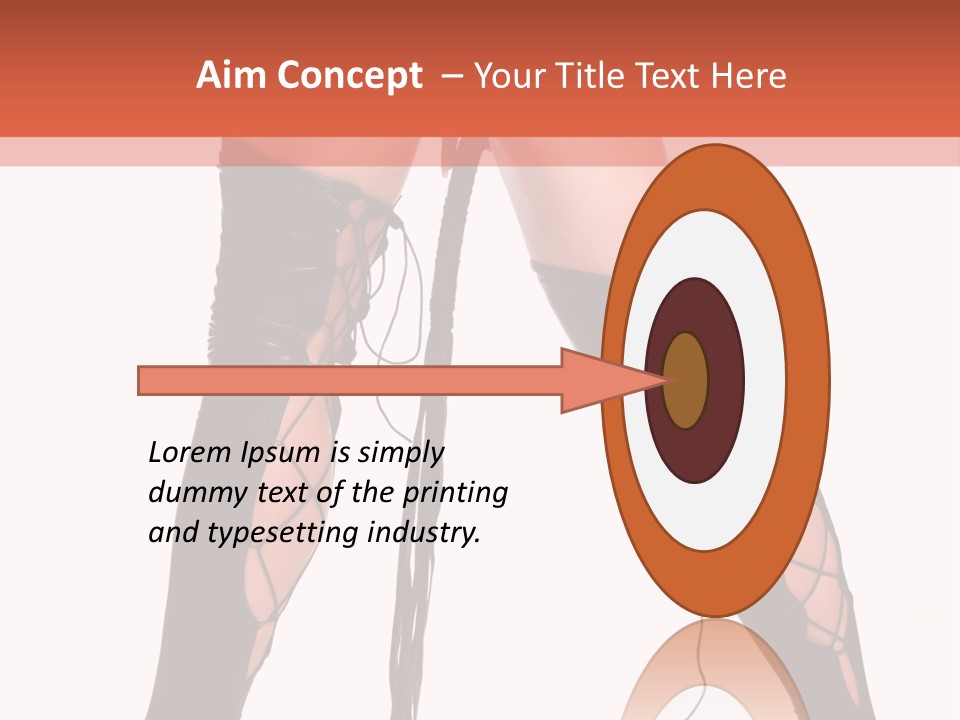 Aim Concept – Your Title Text Here

Lorem Ipsum is simply dummy text of the printing and typesetting industry.